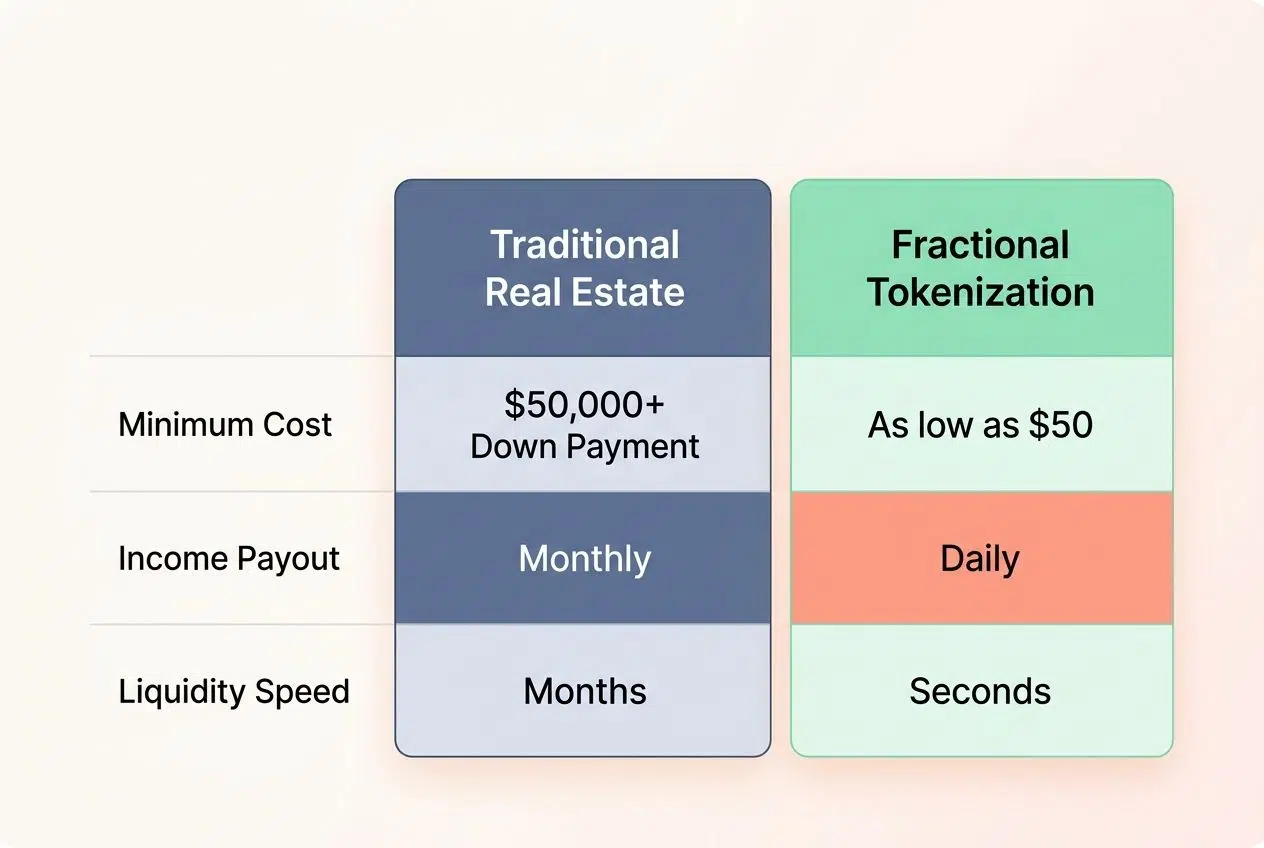 | | Traditional Real Estate | Fractional Tokenization |
|---|---|---|
| Minimum Cost | \$50,000+ Down Payment | As low as \$50 |
| Income Payout | Monthly | Daily |
| Liquidity Speed | Months | Seconds |